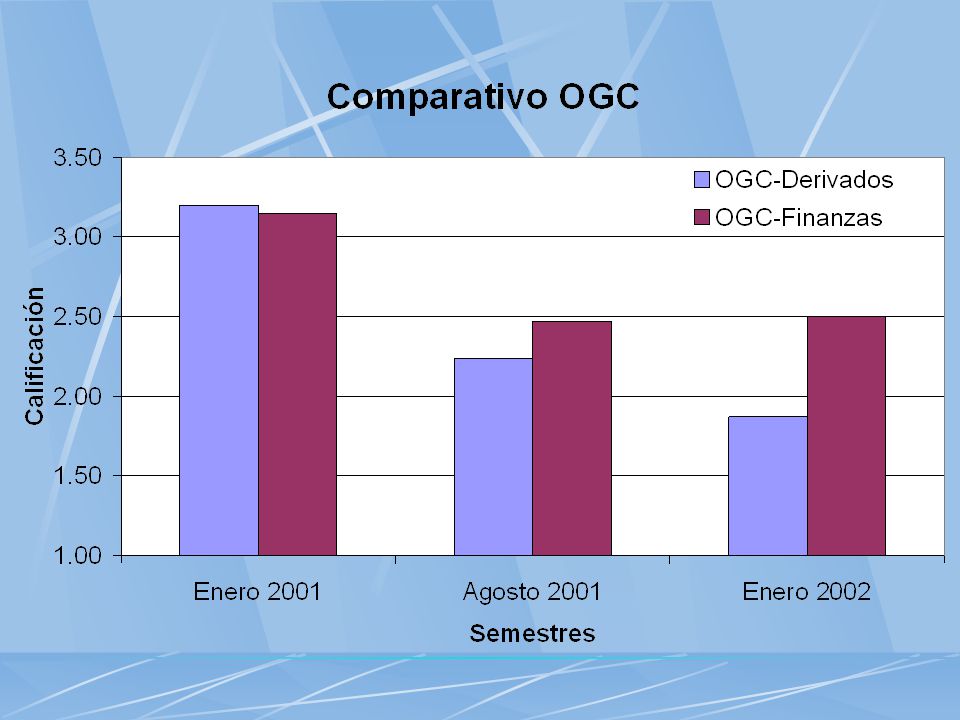 Comparativo OGC

OGC-Derivados
OGC-Finanzas

Calificación

3.50
3.00
2.50
2.00
1.50
1.00

Enero 2001
Agosto 2001
Enero 2002

Semestres